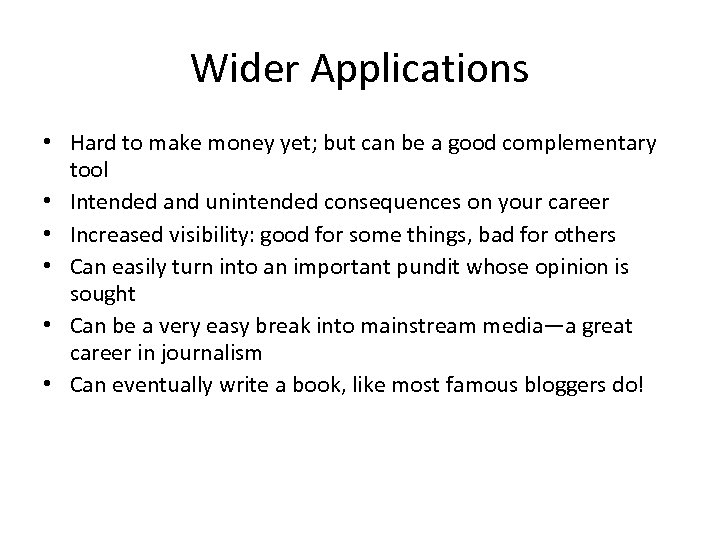 Wider Applications

• Hard to make money yet; but can be a good complementary tool
• Intended and unintended consequences on your career
• Increased visibility: good for some things, bad for others
• Can easily turn into an important pundit whose opinion is sought
• Can be a very easy break into mainstream media—a great career in journalism
• Can eventually write a book, like most famous bloggers do!